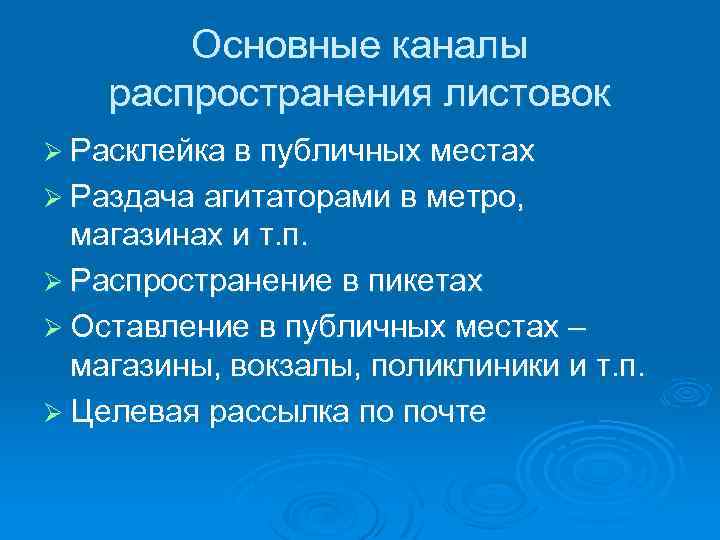 Основные каналы распространения листовок

➢ Расклейка в публичных местах
➢ Раздача агитаторами в метро, магазинах и т.п.
➢ Распространение в пикетах
➢ Оставление в публичных местах – магазины, вокзалы, поликлиники и т.п.
➢ Целевая рассылка по почте